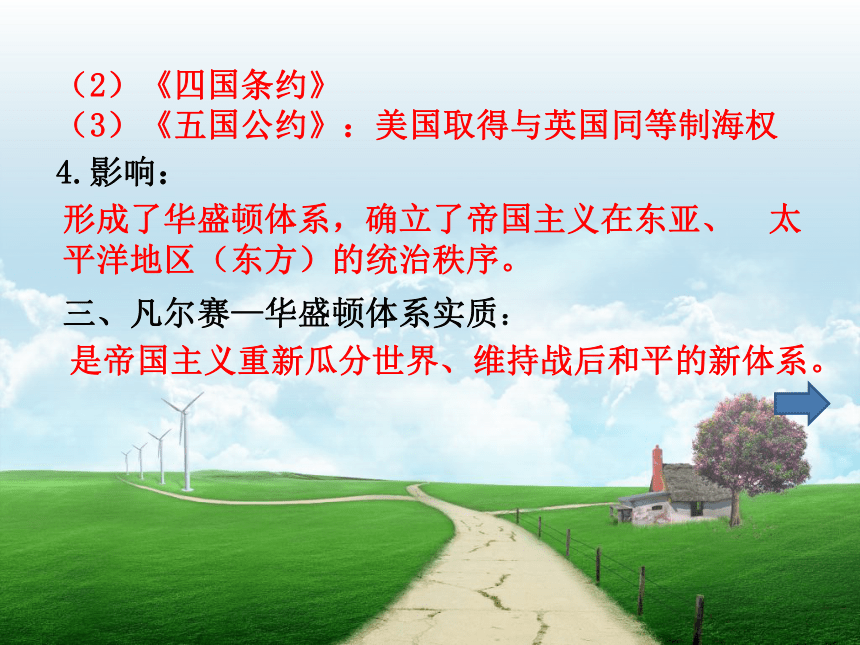 （2）《四国条约》
（3）《五国公约》：美国取得与英国同等制海权

4.影响：

形成了华盛顿体系，确立了帝国主义在东亚、 太平洋地区（东方）的统治秩序。

三、凡尔赛—华盛顿体系实质：

是帝国主义重新瓜分世界、维持战后和平的新体系。